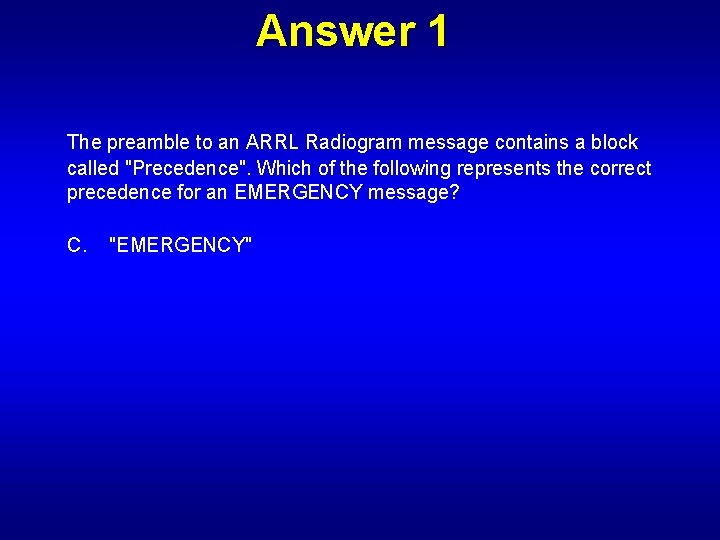 Answer 1

The preamble to an ARRL Radiogram message contains a block called "Precedence". Which of the following represents the correct precedence for an EMERGENCY message?

C. "EMERGENCY"